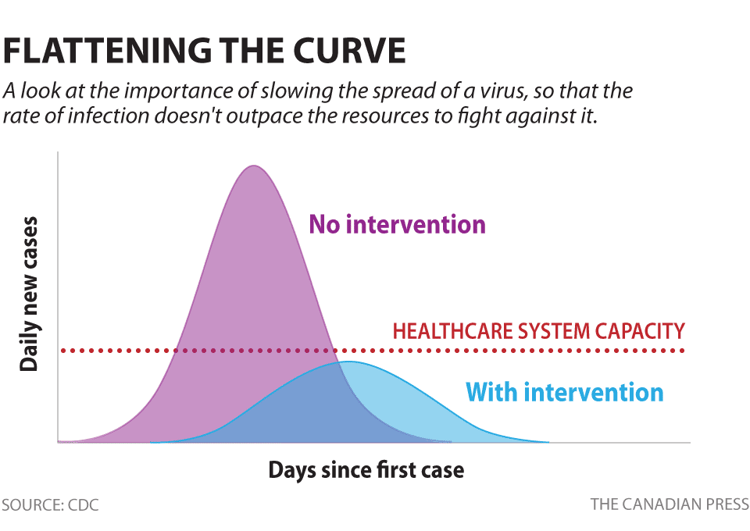 FLATTENING THE CURVE

A look at the importance of slowing the spread of a virus, so that the rate of infection doesn't outpace the resources to fight against it.

Daily new cases

No intervention

HEALTHCARE SYSTEM CAPACITY

With intervention

Days since first case

SOURCE: CDC

THE CANADIAN PRESS